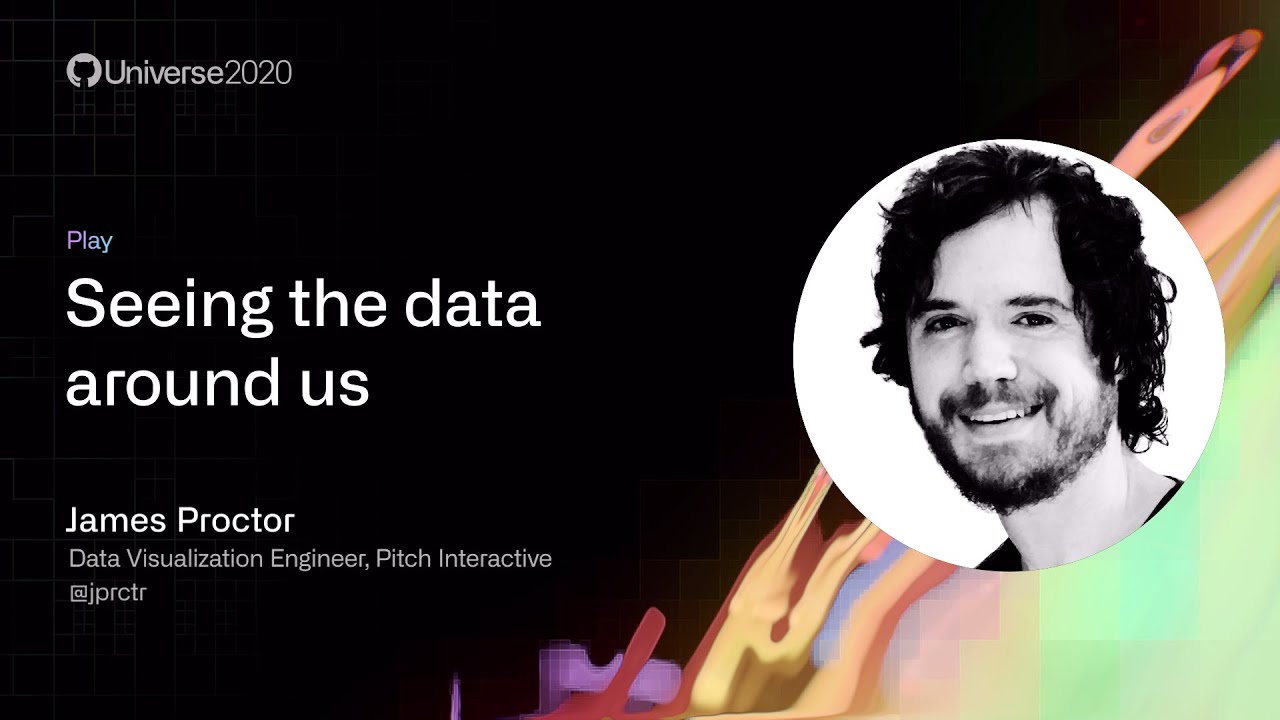 Universe2020

Play

Seeing the data around us

James Proctor

Data Visualization Engineer, Pitch Interactive

@jprctr